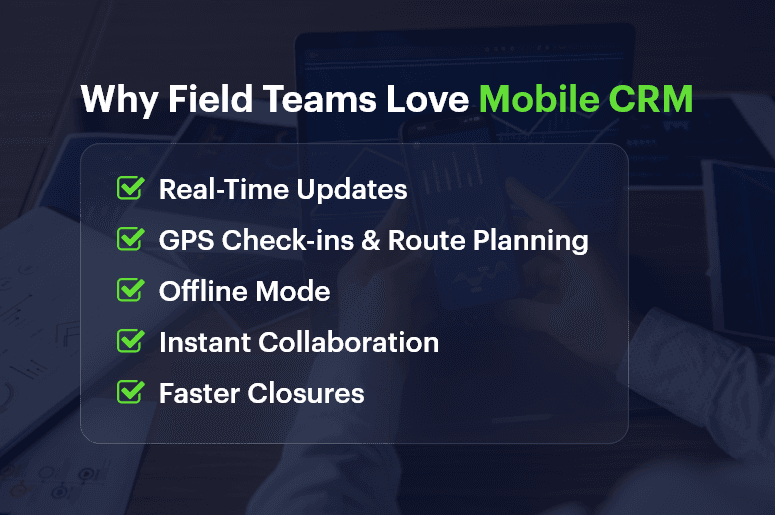 Why Field Teams Love Mobile CRM

☑ Real-Time Updates
☑ GPS Check-ins & Route Planning
☑ Offline Mode
☑ Instant Collaboration
☑ Faster Closures